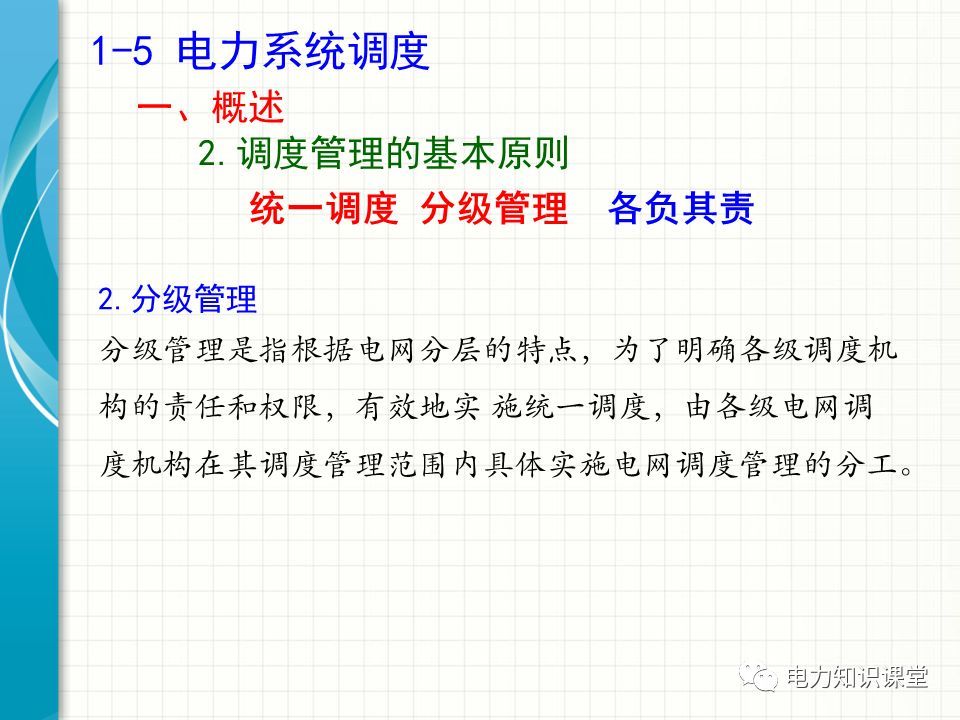 1-5 电力系统调度

一、概述

2. 调度管理的基本原则

统一调度 分级管理 各负其责

2. 分级管理

分级管理是指根据电网分层的特点，为了明确各级调度机构的责任和权限，有效地实 施统一调度，由各级电网调度机构在其调度管理范围内具体实施电网调度管理的分工。

电力知识课堂